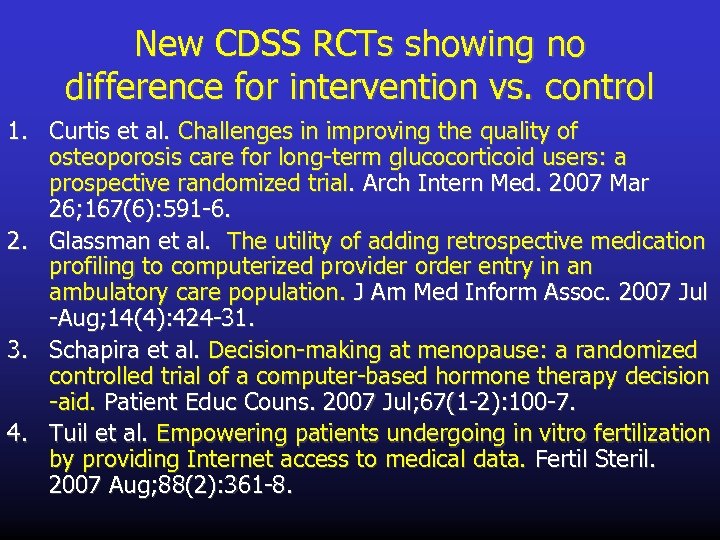 New CDSS RCTs showing no difference for intervention vs. control

1. Curtis et al. Challenges in improving the quality of osteoporosis care for long-term glucocorticoid users: a prospective randomized trial. Arch Intern Med. 2007 Mar 26;167(6):591-6.
2. Glassman et al. The utility of adding retrospective medication profiling to computerized provider order entry in an ambulatory care population. J Am Med Inform Assoc. 2007 Jul-Aug;14(4):424-31.
3. Schapira et al. Decision-making at menopause: a randomized controlled trial of a computer-based hormone therapy decision-aid. Patient Educ Couns. 2007 Jul;67(1-2):100-7.
4. Tuil et al. Empowering patients undergoing in vitro fertilization by providing Internet access to medical data. Fertil Steril. 2007 Aug;88(2):361-8.